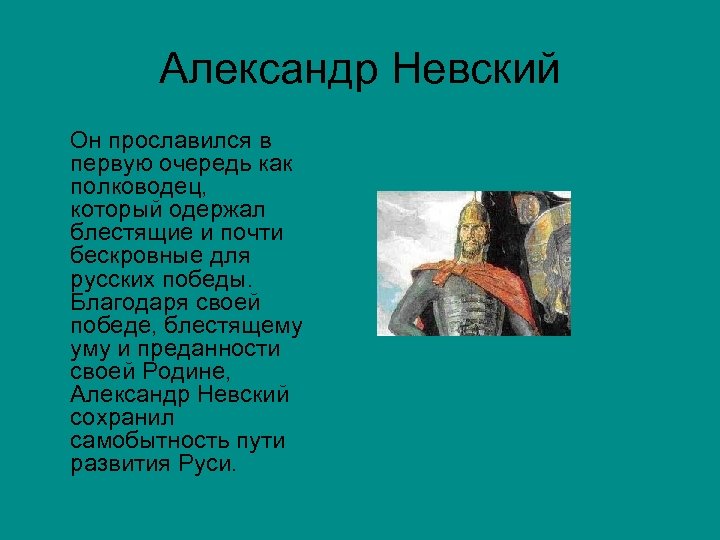 Александр Невский

Он прославился в первую очередь как полководец, который одержал блестящие и почти бескровные для русских победы. Благодаря своей победе, блестящему уму и преданности своей Родине, Александр Невский сохранил самобытность пути развития Руси.